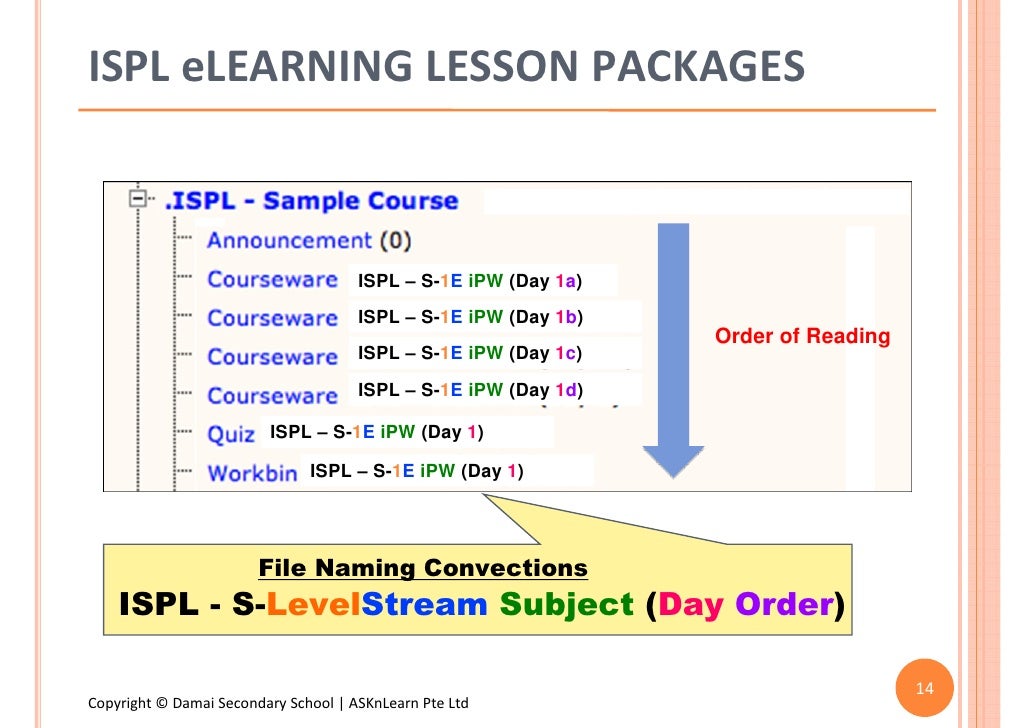 ISPL eLEARNING LESSON PACKAGES

.ISPL - Sample Course
Announcement (0)
Courseware ISPL – S-1E iPW (Day 1a)
Courseware ISPL – S-1E iPW (Day 1b)
Courseware ISPL – S-1E iPW (Day 1c)
Courseware ISPL – S-1E iPW (Day 1d)
Quiz ISPL – S-1E iPW (Day 1)
Workbin ISPL – S-1E iPW (Day 1)

Order of Reading

File Naming Convections
ISPL - S-LevelStream Subject (Day Order)

14

Copyright © Damai Secondary School | ASKnLearn Pte Ltd